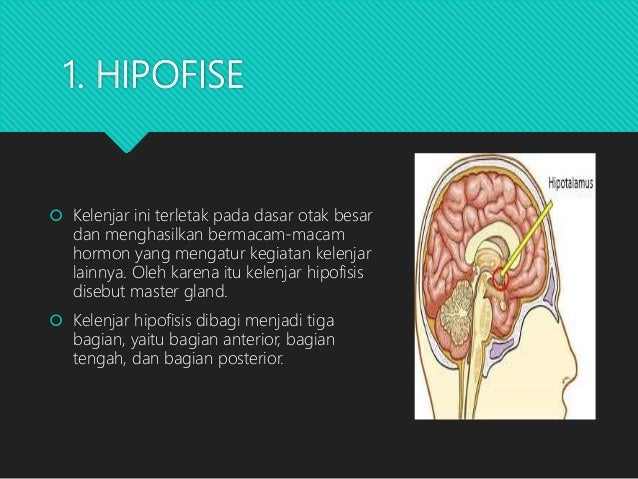 1. HIPOFISE

Kelenjar ini terletak pada dasar otak besar dan menghasilkan bermacam-macam hormon yang mengatur kegiatan kelenjar lainnya. Oleh karena itu kelenjar hipofisis disebut master gland.

Kelenjar hipofisis dibagi menjadi tiga bagian, yaitu bagian anterior, bagian tengah, dan bagian posterior.

Hipotalamus